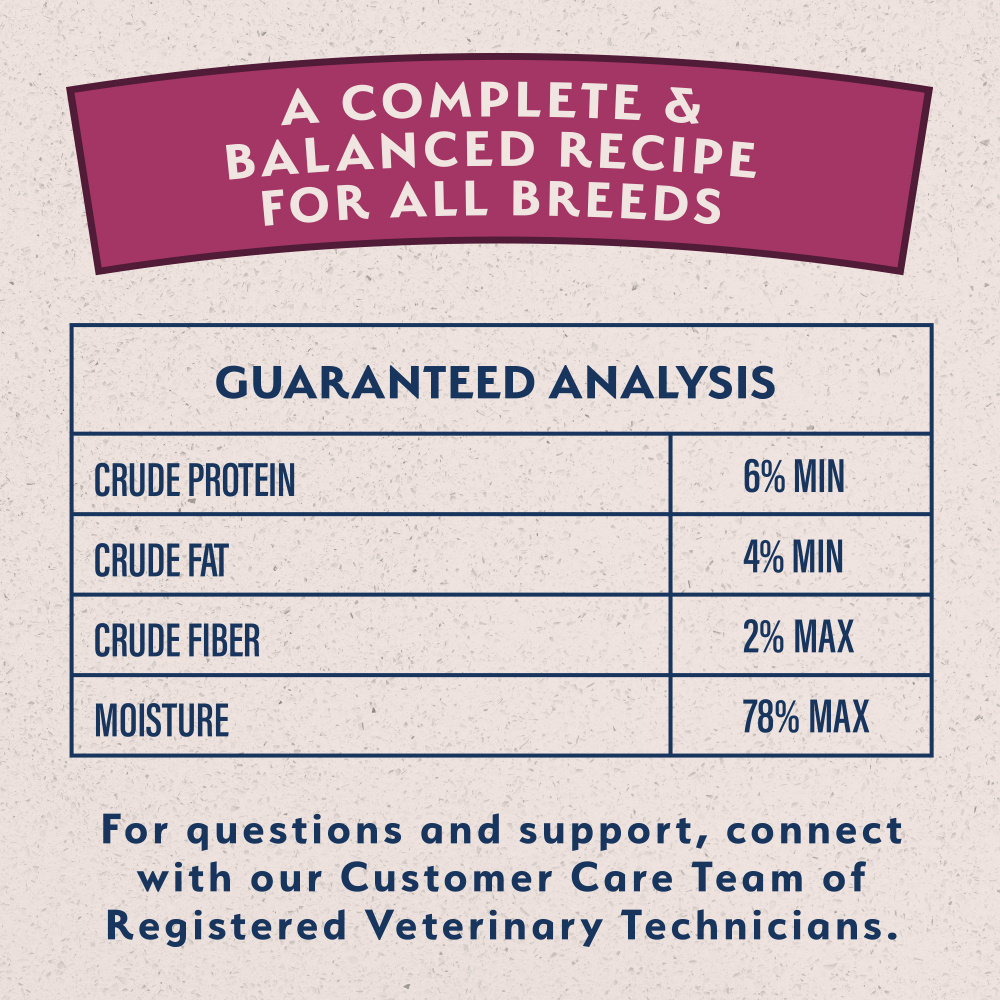 A COMPLETE & BALANCED RECIPE FOR ALL BREEDS

| GUARANTEED ANALYSIS | |
|---|---|
| CRUDE PROTEIN | 6% MIN |
| CRUDE FAT | 4% MIN |
| CRUDE FIBER | 2% MAX |
| MOISTURE | 78% MAX |

For questions and support, connect with our Customer Care Team of Registered Veterinary Technicians.